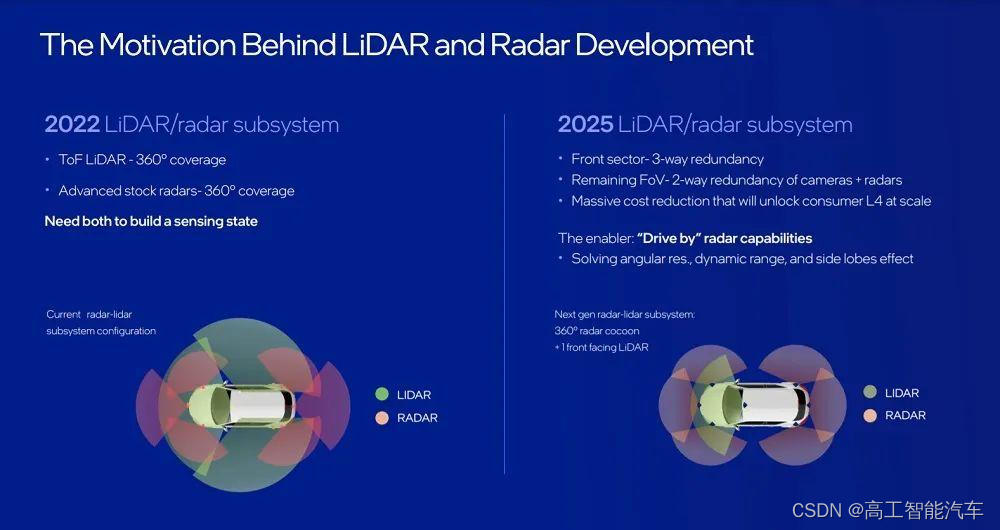 The Motivation Behind LiDAR and Radar Development

2022 LiDAR/radar subsystem

• ToF LiDAR - 360° coverage

• Advanced stock radars- 360° coverage

Need both to build a sensing state

Current radar-lidar subsystem configuration

LIDAR

RADAR

2025 LiDAR/radar subsystem

• Front sector- 3-way redundancy

• Remaining FoV- 2-way redundancy of cameras + radars

• Massive cost reduction that will unlock consumer L4 at scale

The enabler: "Drive by" radar capabilities

• Solving angular res., dynamic range, and side lobes effect

Next gen radar-lidar subsystem: 360° radar cocoon + 1 front facing LiDAR

LIDAR

RADAR

CSDN @高工智能汽车